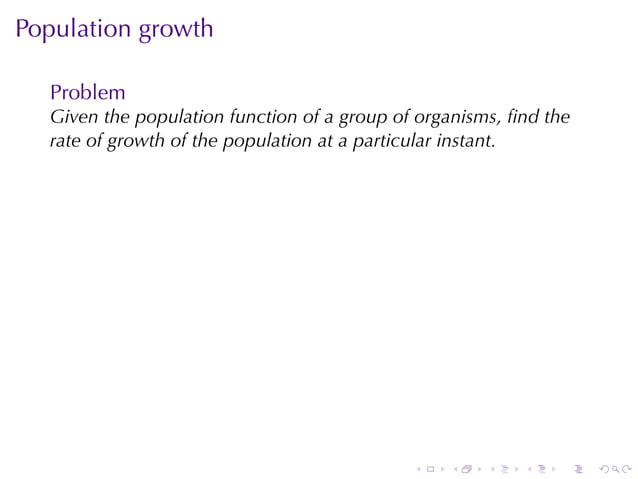 Population growth

Problem
Given the population function of a group of organisms, find the rate of growth of the population at a particular instant.